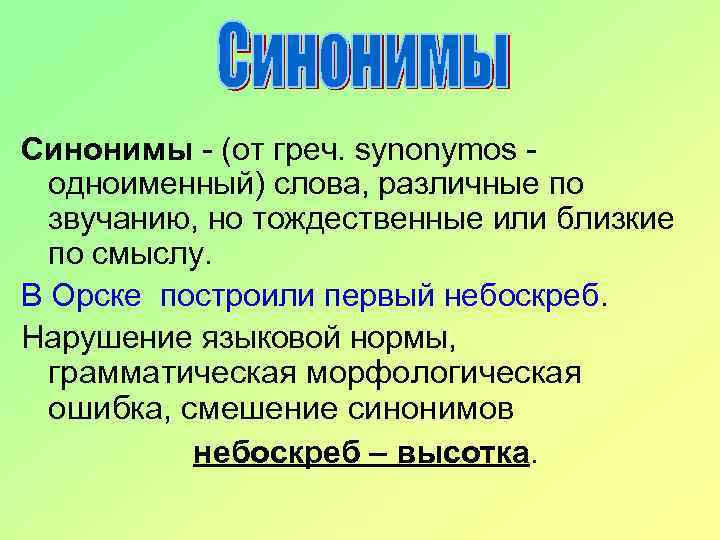 Синонимы

Синонимы - (от греч. synonymos - одноименный) слова, различные по звучанию, но тождественные или близкие по смыслу.

В Орске построили первый небоскреб.

Нарушение языковой нормы, грамматическая морфологическая ошибка, смешение синонимов

небоскреб – высотка.